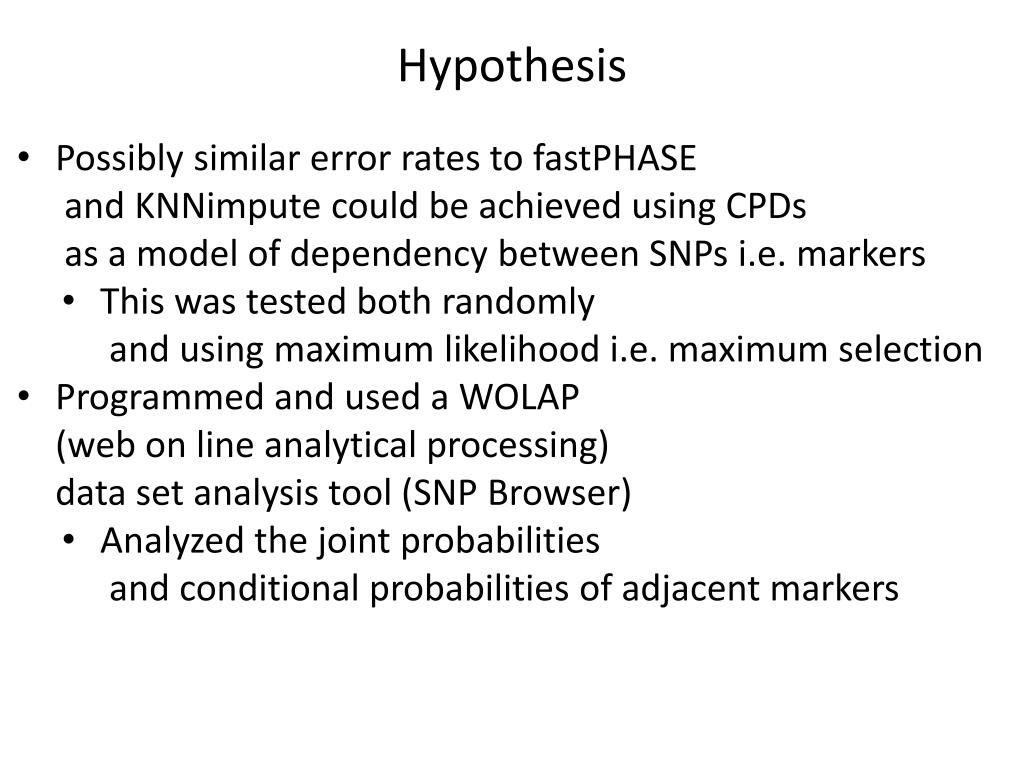 Hypothesis

• Possibly similar error rates to fastPHASE and KNNimpute could be achieved using CPDs as a model of dependency between SNPs i.e. markers
  • This was tested both randomly and using maximum likelihood i.e. maximum selection
• Programmed and used a WOLAP (web on line analytical processing) data set analysis tool (SNP Browser)
  • Analyzed the joint probabilities and conditional probabilities of adjacent markers